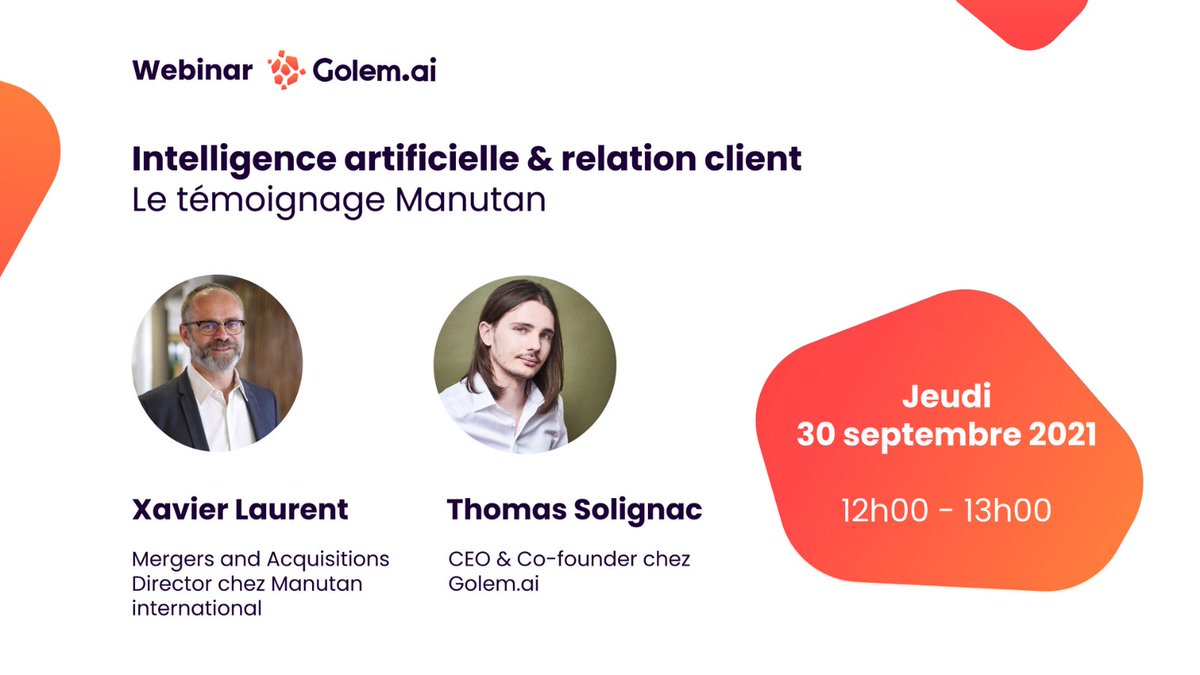 Webinar Golem.ai

Intelligence artificielle & relation client
Le témoignage Manutan

Xavier Laurent

Mergers and Acquisitions Director chez Manutan international

Thomas Solignac

CEO & Co-founder chez Golem.ai

Jeudi
30 septembre 2021

12h00 - 13h00